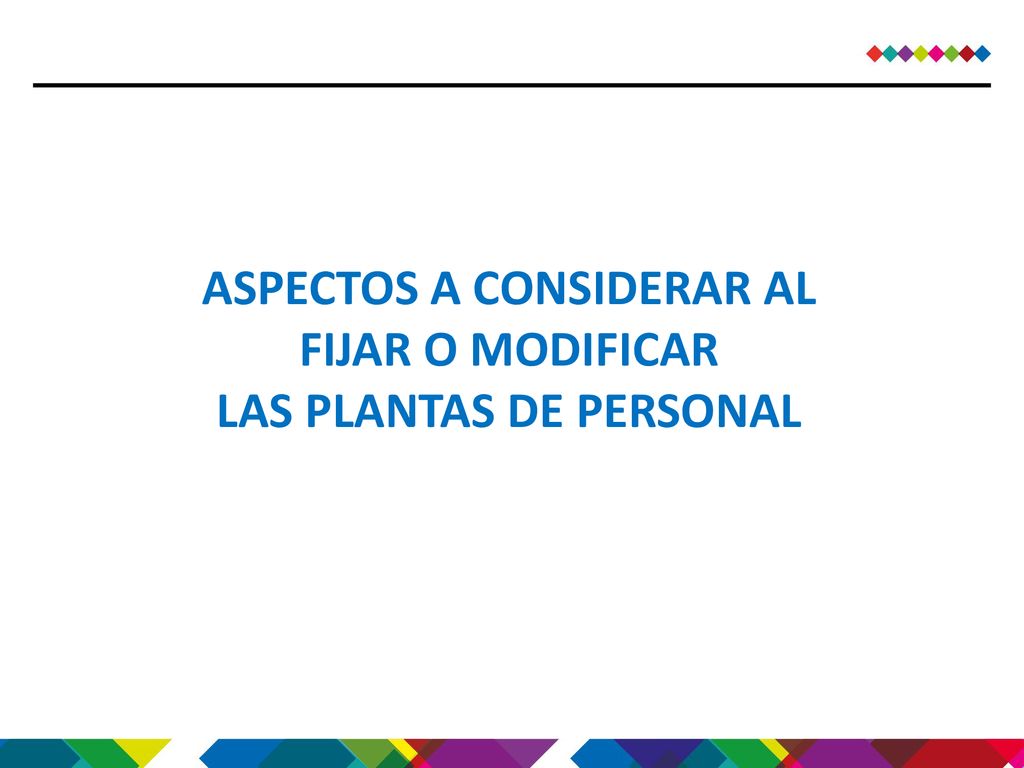 ASPECTOS A CONSIDERAR AL
FIJAR O MODIFICAR
LAS PLANTAS DE PERSONAL